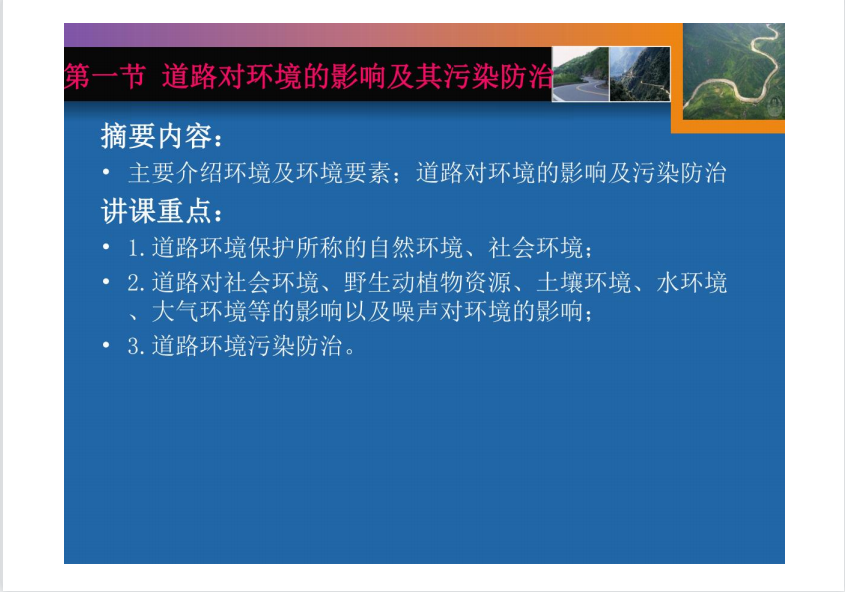 第一节 道路对环境的影响及其污染防治

摘要内容：

• 主要介绍环境及环境要素；道路对环境的影响及污染防治

讲课重点：

• 1.道路环境保护所称的自然环境、社会环境；

• 2.道路对社会环境、野生动植物资源、土壤环境、水环境、大气环境等的影响以及噪声对环境的影响；

• 3.道路环境污染防治。